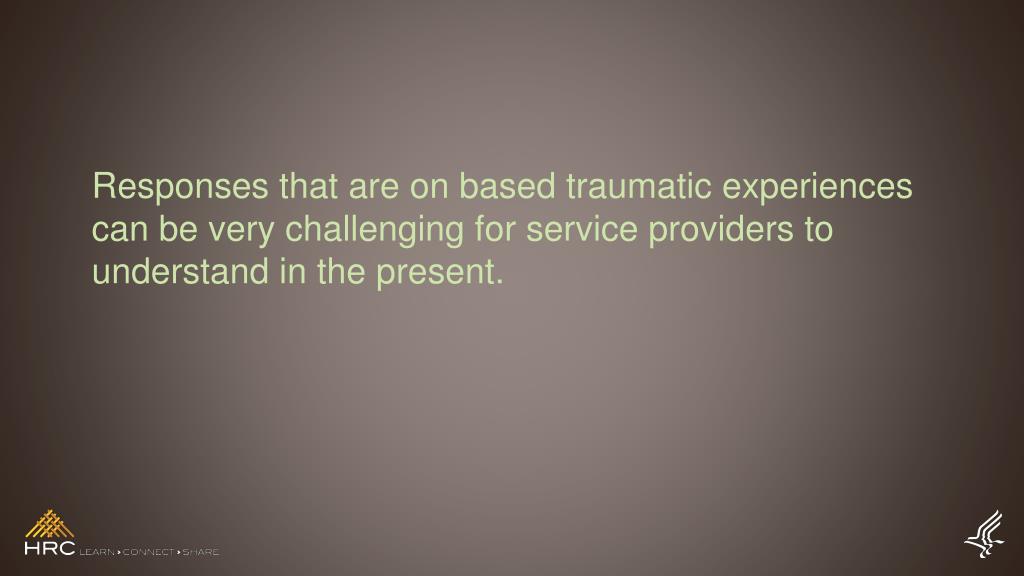 Responses that are on based traumatic experiences can be very challenging for service providers to understand in the present.

HRC LEARN • CONNECT • SHARE